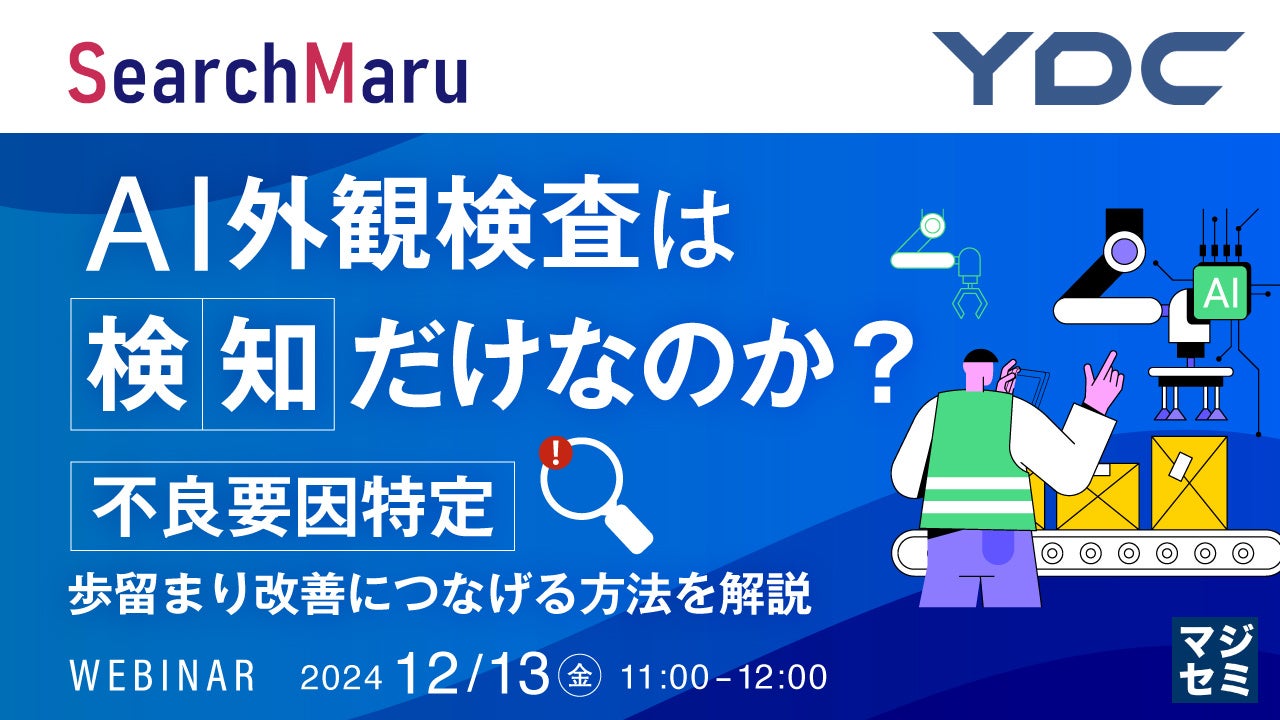 SearchMaru

YDC

AI外観検査は

検知だけなのか？

不良要因特定

歩留まり改善につなげる方法を解説

AI

WEBINAR 2024 12/13 金 11:00-12:00

マジセミ